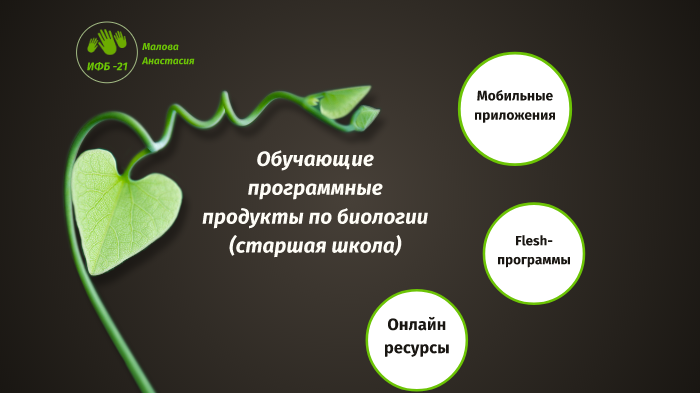 ИФБ -21

Малова
Анастасия

Обучающие программные продукты по биологии (старшая школа)

Мобильные приложения

Flesh-программы

Онлайн ресурсы